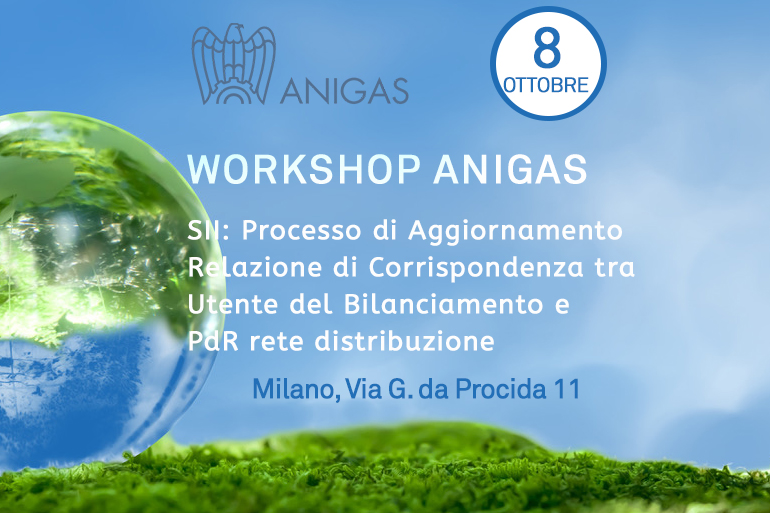 ANIGAS

8
OTTOBRE

WORKSHOP ANIGAS

SII: Processo di Aggiornamento Relazione di Corrispondenza tra Utente del Bilanciamento e PdR rete distribuzione

Milano, Via G. da Procida 11